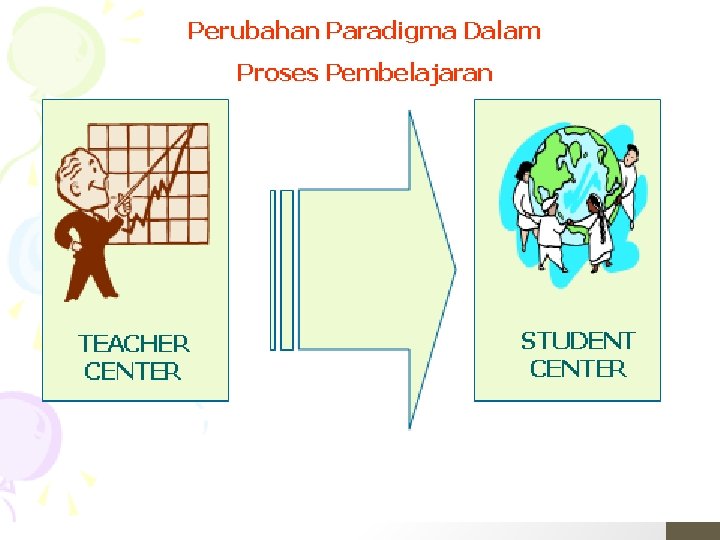 Perubahan Paradigma Dalam
Proses Pembelajaran

TEACHER
CENTER

STUDENT
CENTER